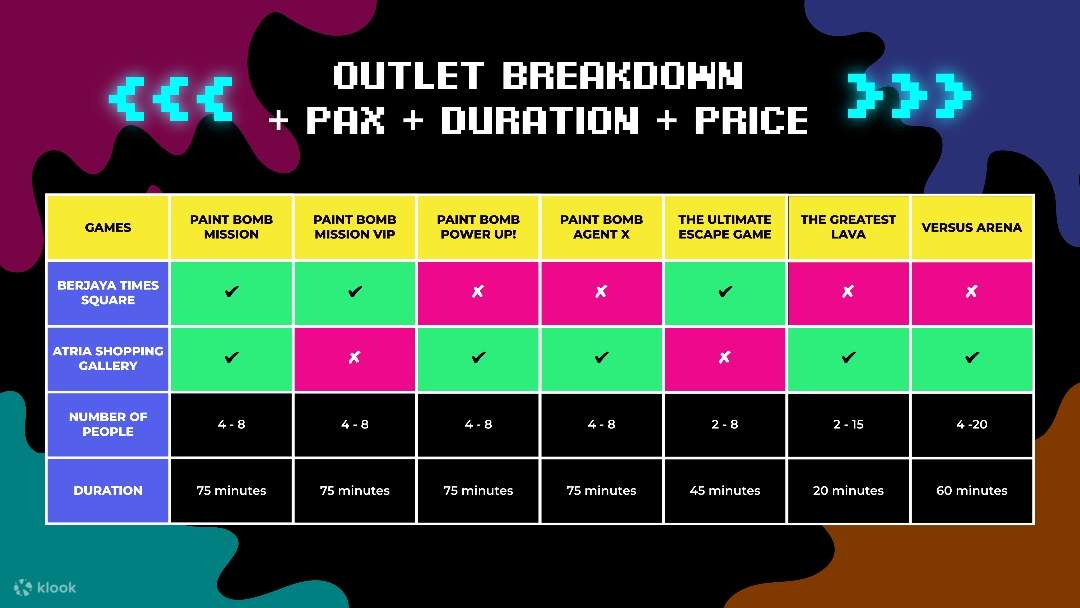 <<< OUTLET BREAKDOWN + PAX + DURATION + PRICE >>>

| GAMES | PAINT BOMB MISSION | PAINT BOMB MISSION VIP | PAINT BOMB POWER UP! | PAINT BOMB AGENT X | THE ULTIMATE ESCAPE GAME | THE GREATEST LAVA | VERSUS ARENA |
|---|---|---|---|---|---|---|---|
| BERJAYA TIMES SQUARE | ✔ | ✔ | ✘ | ✘ | ✔ | ✘ | ✘ |
| ATRIA SHOPPING GALLERY | ✔ | ✘ | ✔ | ✔ | ✘ | ✔ | ✔ |
| NUMBER OF PEOPLE | 4 - 8 | 4 - 8 | 4 - 8 | 4 - 8 | 2 - 8 | 2 - 15 | 4 -20 |
| DURATION | 75 minutes | 75 minutes | 75 minutes | 75 minutes | 45 minutes | 20 minutes | 60 minutes |

klook